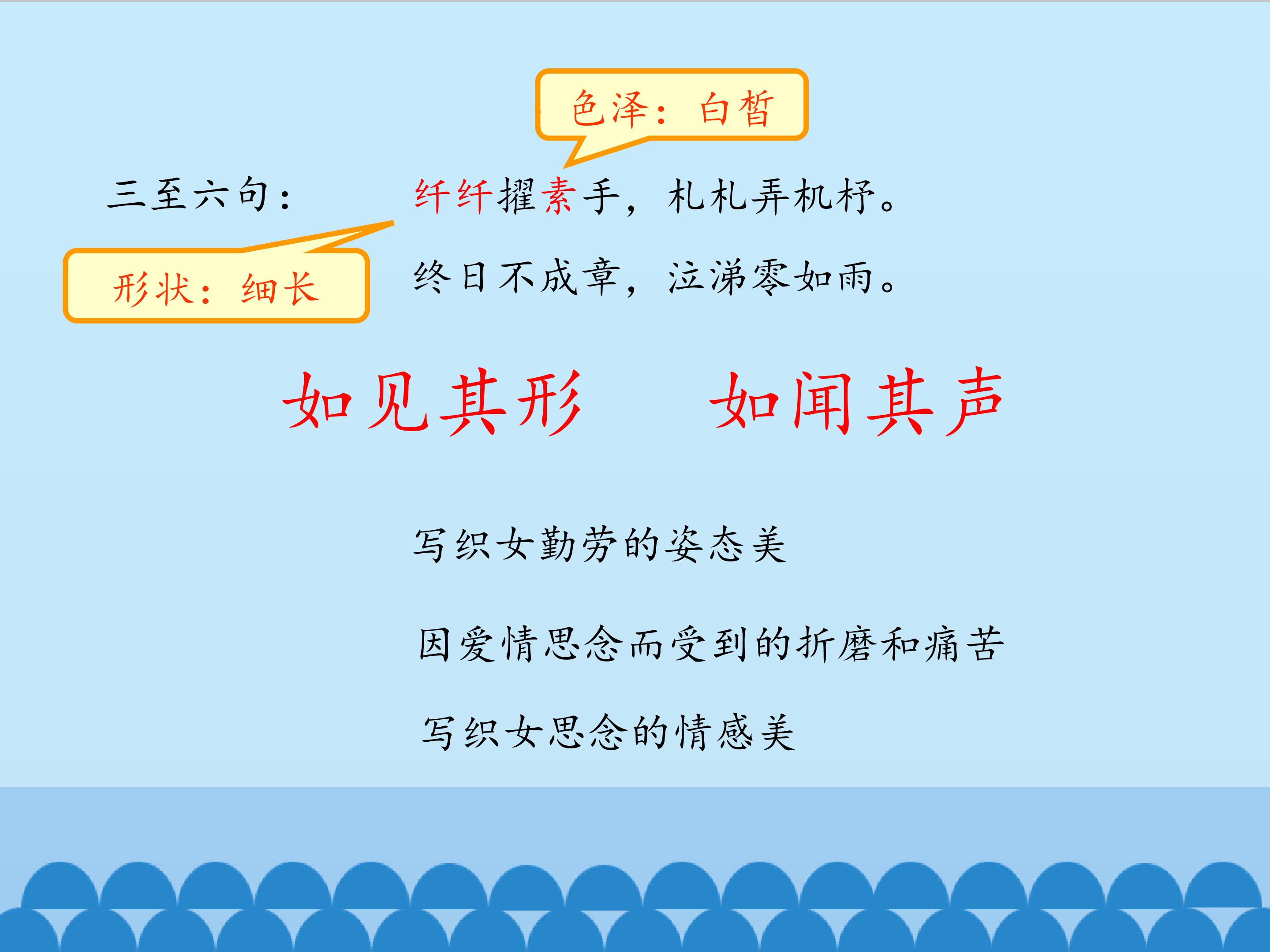 色泽：白皙

三至六句：

纤纤擢素手，札札弄机杼。

形状：细长

终日不成章，泣涕零如雨。

如见其形 如闻其声

写织女勤劳的姿态美

因爱情思念而受到的折磨和痛苦

写织女思念的情感美